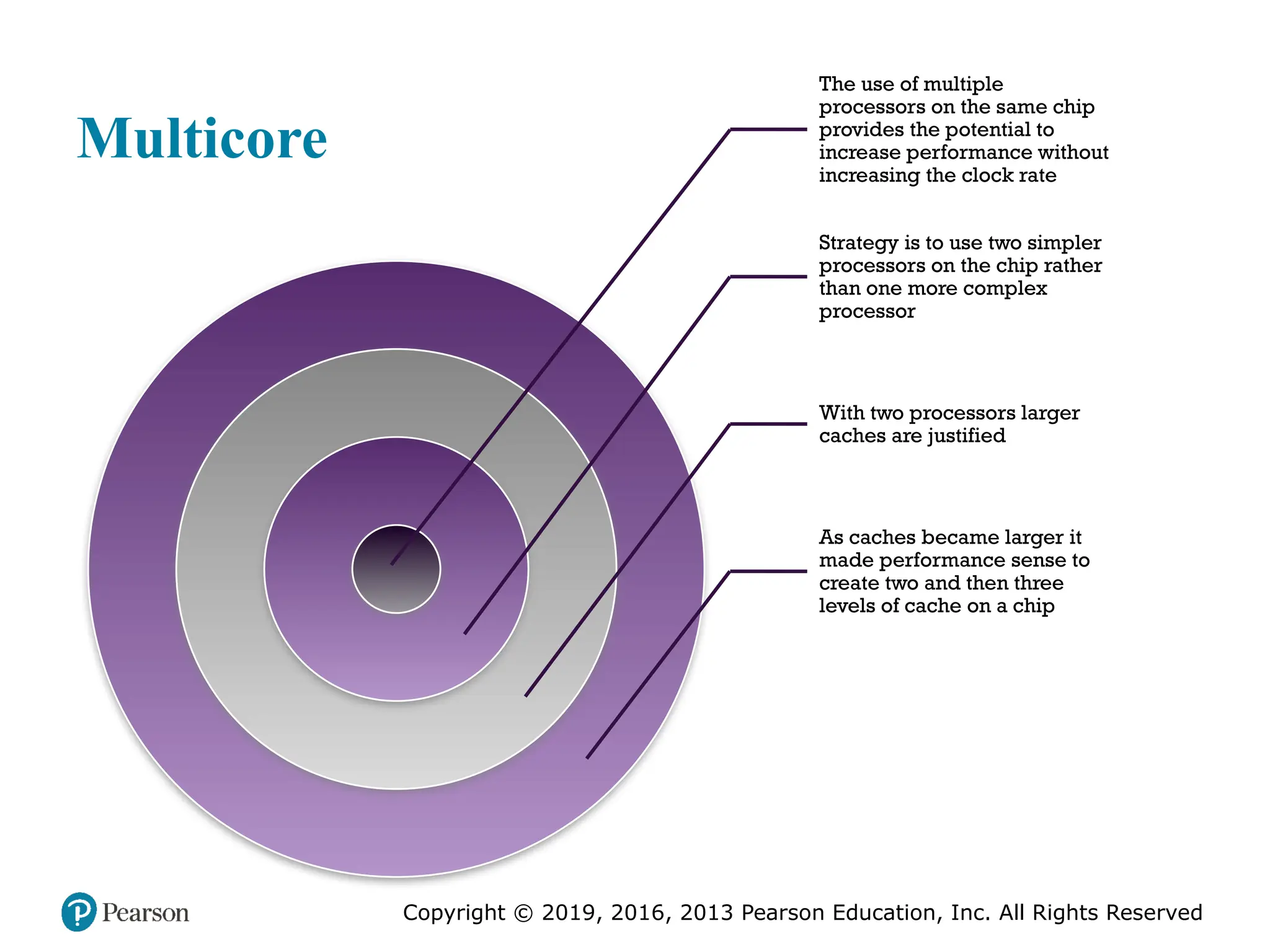 Multicore

The use of multiple processors on the same chip provides the potential to increase performance without increasing the clock rate

Strategy is to use two simpler processors on the chip rather than one more complex processor

With two processors larger caches are justified

As caches became larger it made performance sense to create two and then three levels of cache on a chip

Pearson

Copyright © 2019, 2016, 2013 Pearson Education, Inc. All Rights Reserved